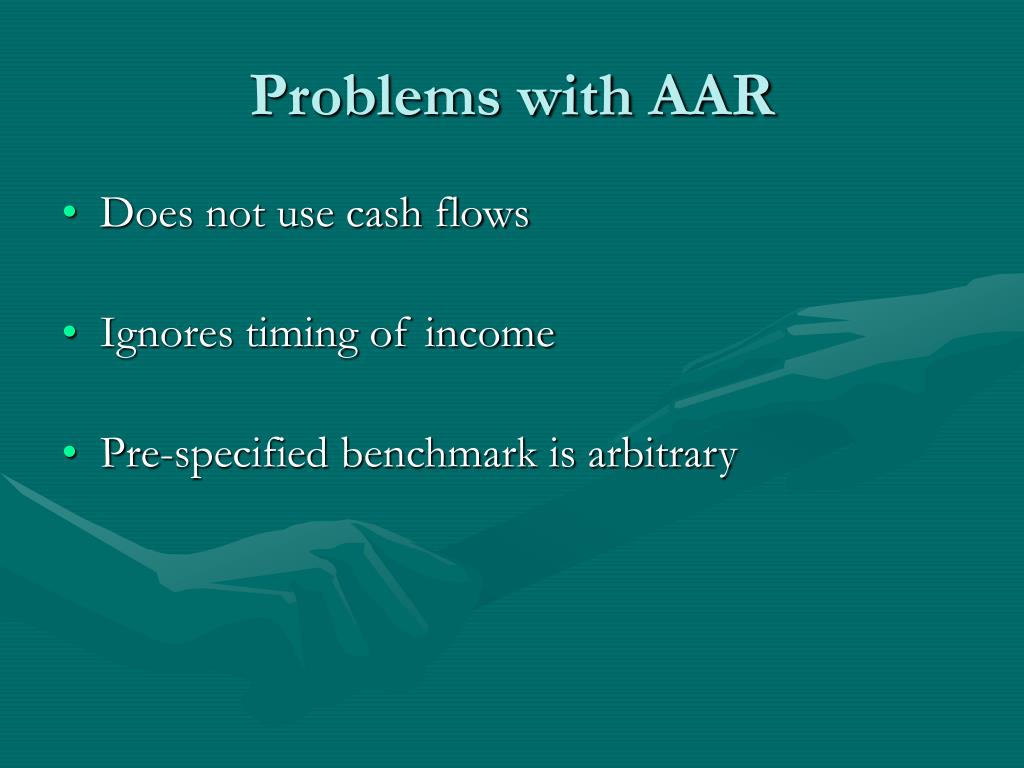 Problems with AAR

• Does not use cash flows

• Ignores timing of income

• Pre-specified benchmark is arbitrary